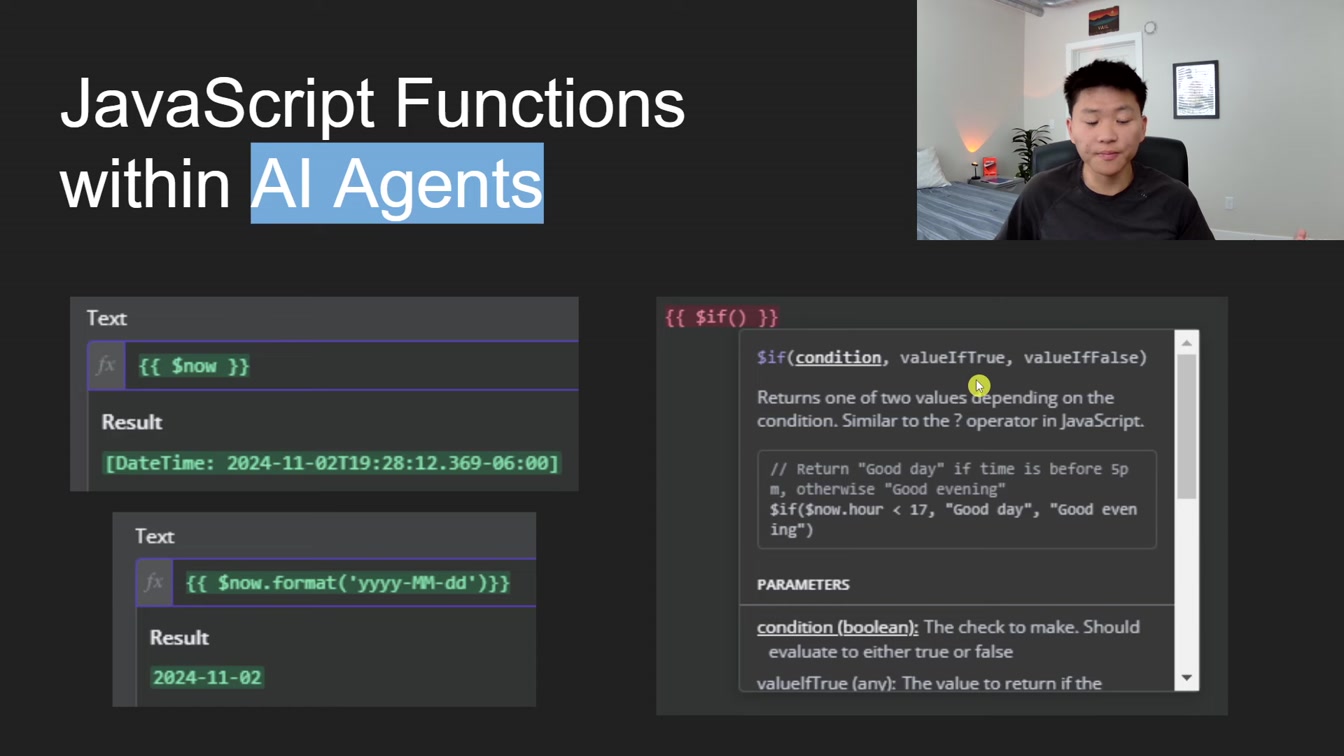 JavaScript Functions within AI Agents

Text

fx {{ $now }}

Result

[DateTime: 2024-11-02T19:28:12.369-06:00]

Text

fx {{ $now.format('yyyy-MM-dd')}}

Result

2024-11-02

{{ $if() }}

$if(condition, valueIfTrue, valueIfFalse)

Returns one of two values depending on the condition. Similar to the ? operator in JavaScript.

// Return "Good day" if time is before 5pm, otherwise "Good evening"
$if($now.hour < 17, "Good day", "Good evening")

PARAMETERS

condition (boolean): The check to make. Should evaluate to either true or false

valueIfTrue (any): The value to return if the